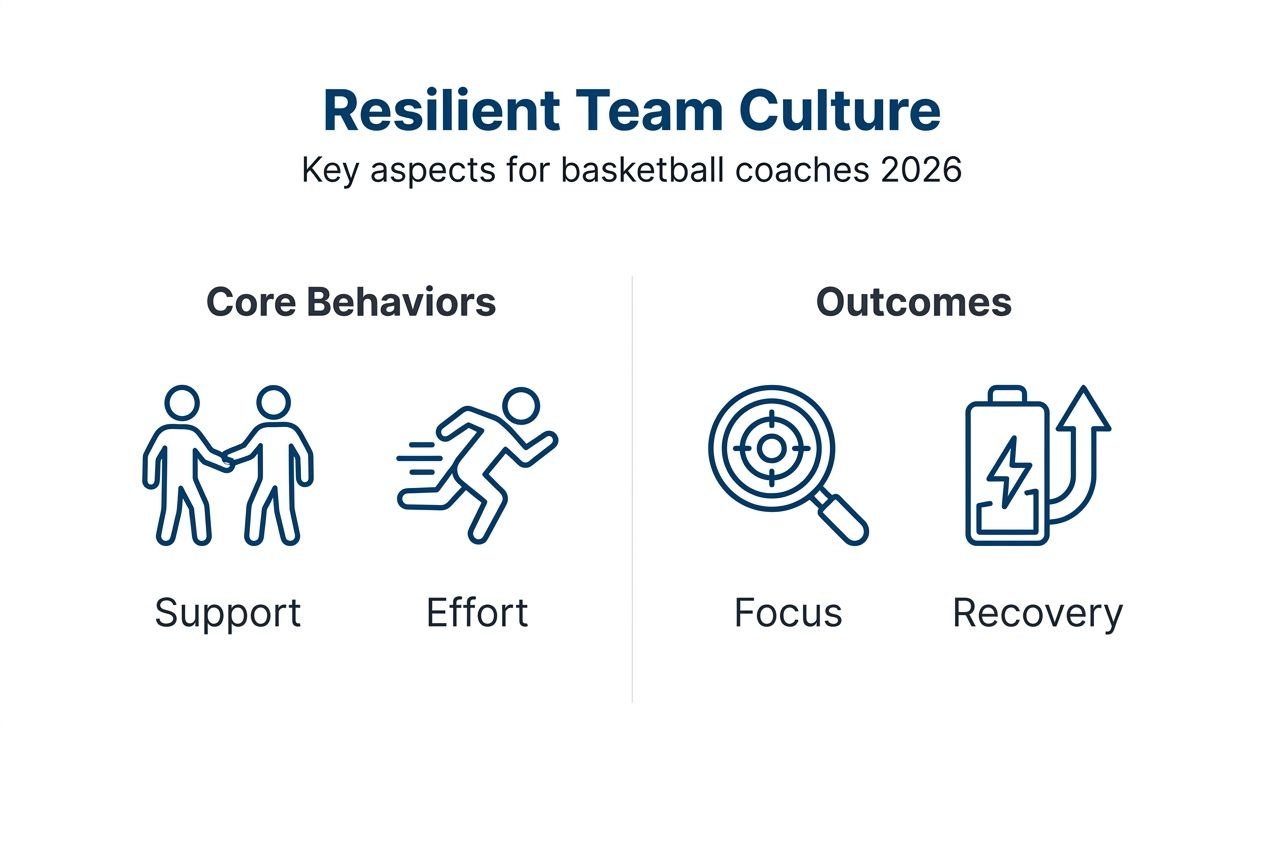 Resilient Team Culture

Key aspects for basketball coaches 2026

Core Behaviors

Support

Effort

Outcomes

Focus

Recovery